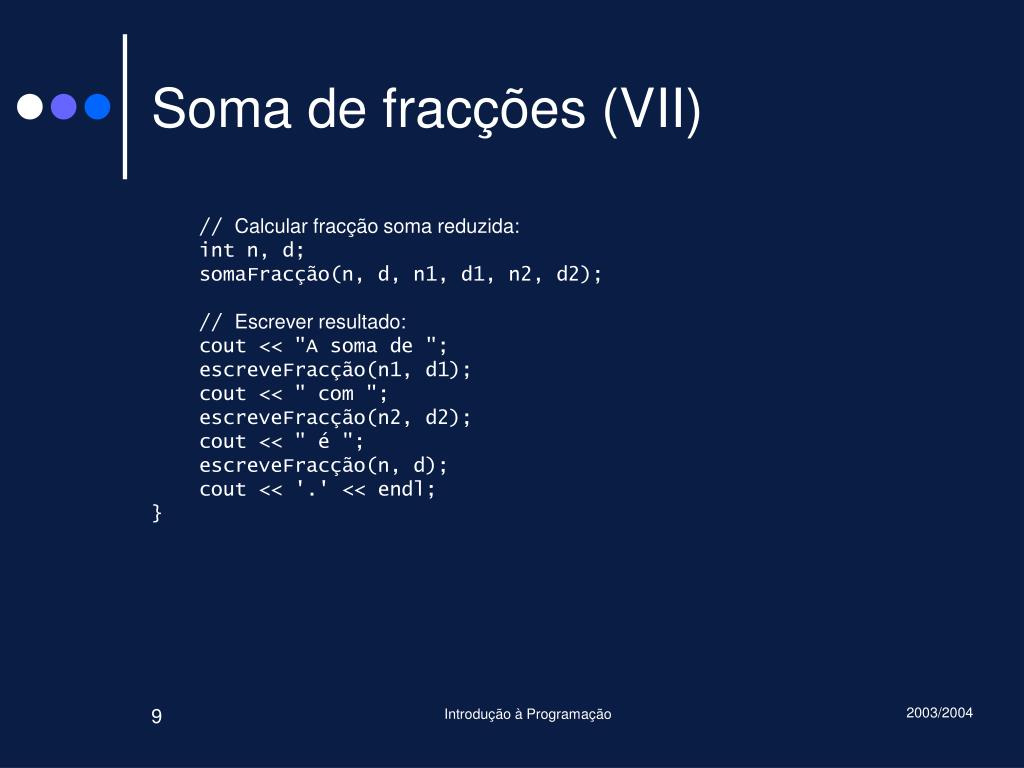 Soma de fracções (VII)

// Calcular fracção soma reduzida:
int n, d;
somaFracção(n, d, n1, d1, n2, d2);

// Escrever resultado:
cout << "A soma de ";
escreveFracção(n1, d1);
cout << " com ";
escreveFracção(n2, d2);
cout << " é ";
escreveFracção(n, d);
cout << '.' << endl;
}

9

Introdução à Programação

2003/2004